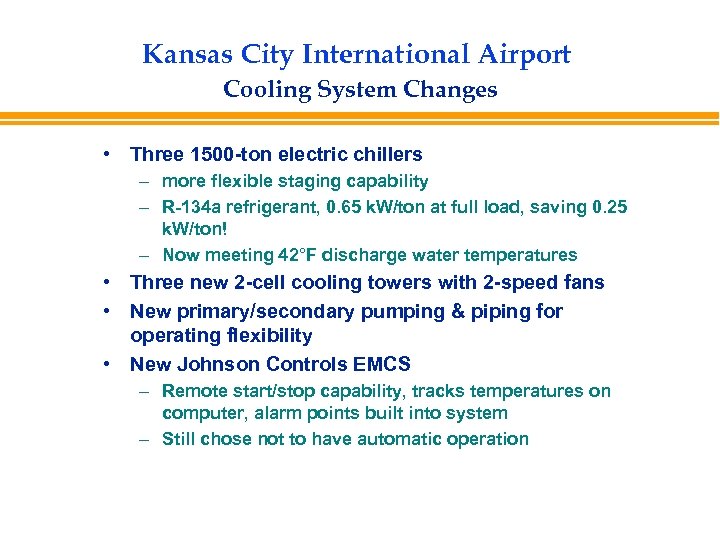 Kansas City International Airport
Cooling System Changes

• Three 1500-ton electric chillers
– more flexible staging capability
– R-134a refrigerant, 0.65 kW/ton at full load, saving 0.25 kW/ton!
– Now meeting 42°F discharge water temperatures
• Three new 2-cell cooling towers with 2-speed fans
• New primary/secondary pumping & piping for operating flexibility
• New Johnson Controls EMCS
– Remote start/stop capability, tracks temperatures on computer, alarm points built into system
– Still chose not to have automatic operation